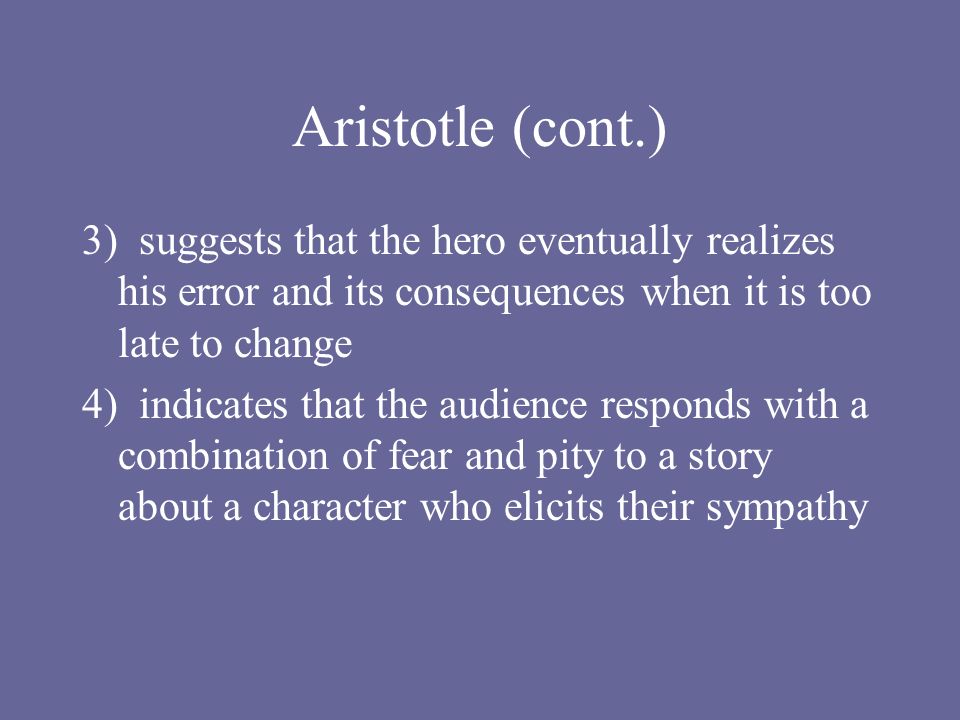 Aristotle (cont.)

3) suggests that the hero eventually realizes his error and its consequences when it is too late to change

4) indicates that the audience responds with a combination of fear and pity to a story about a character who elicits their sympathy